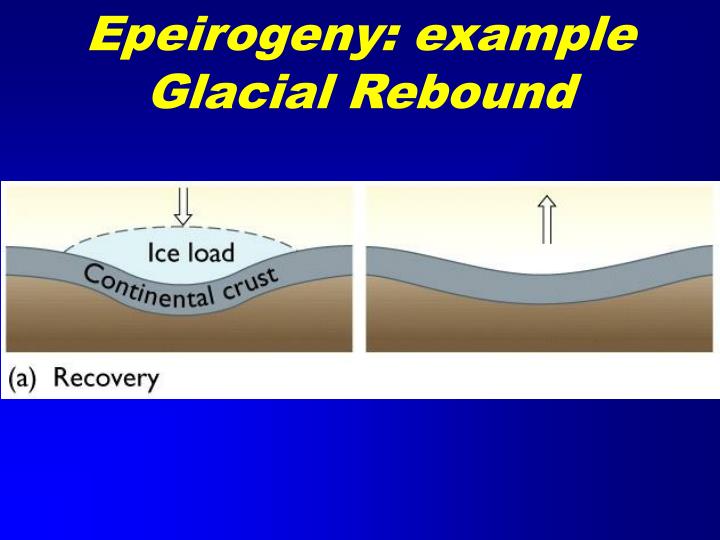 Epeirogeny: example
Glacial Rebound

Ice load
Continental crust

(a) Recovery